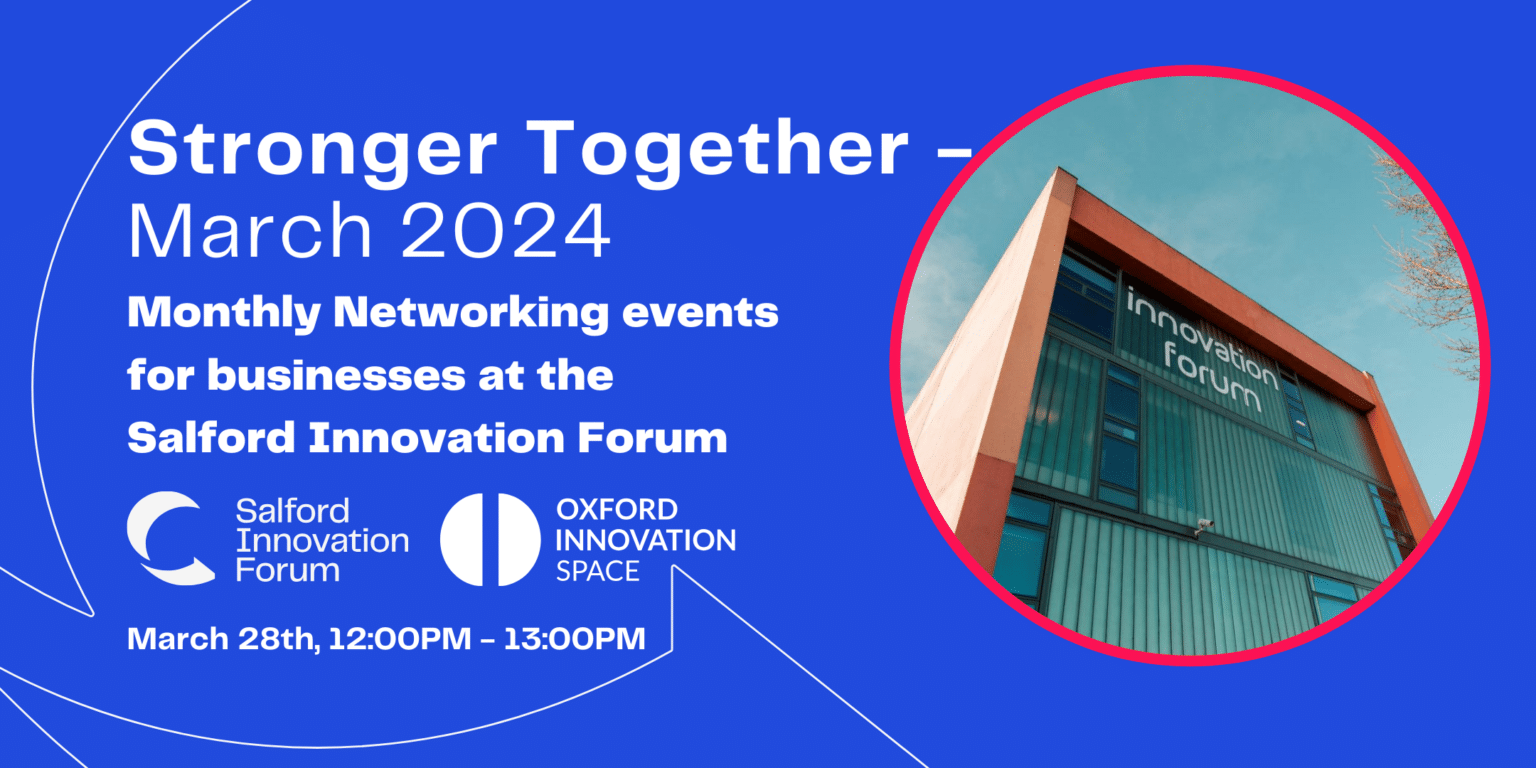 Stronger Together – March 2024

Monthly Networking events for businesses at the Salford Innovation Forum

Salford Innovation Forum

OXFORD INNOVATION SPACE

March 28th, 12:00PM – 13:00PM

innovation forum